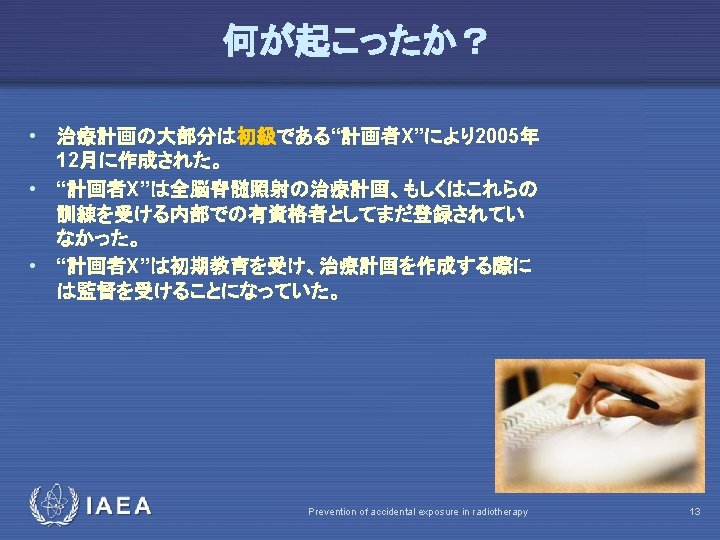 何が起こったか？

• 治療計画の大部分は初級である“計画者X”により2005年12月に作成された。

• “計画者X”は全脳脊髄照射の治療計画、もしくはこれらの訓練を受ける内部での有資格者としてまだ登録されていなかった。

• “計画者X”は初期教育を受け、治療計画を作成する際には監督を受けることになっていた。

IAEA

Prevention of accidental exposure in radiotherapy

13